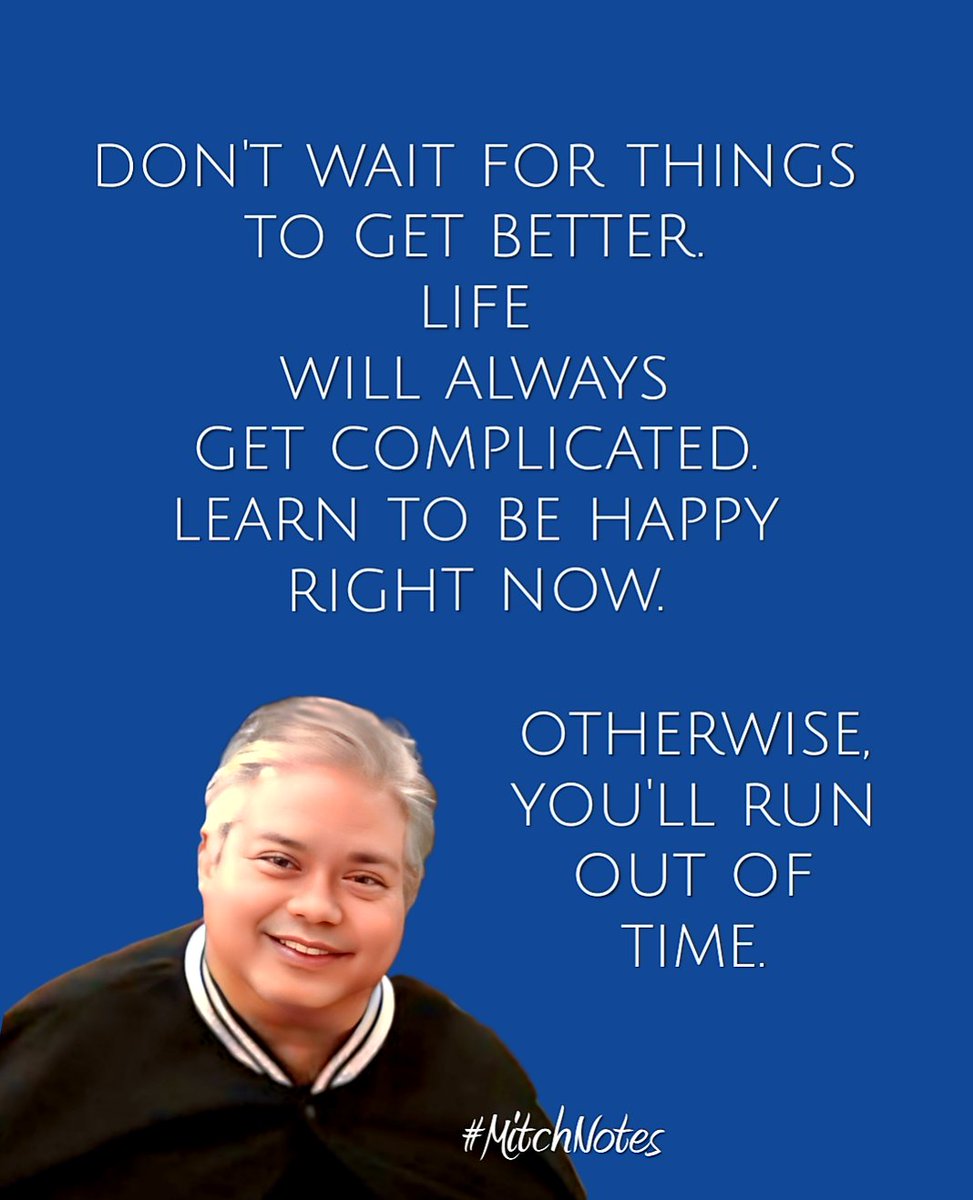 DON'T WAIT FOR THINGS TO GET BETTER. LIFE WILL ALWAYS GET COMPLICATED. LEARN TO BE HAPPY RIGHT NOW.

OTHERWISE, YOU'LL RUN OUT OF TIME.

#MitchNotes